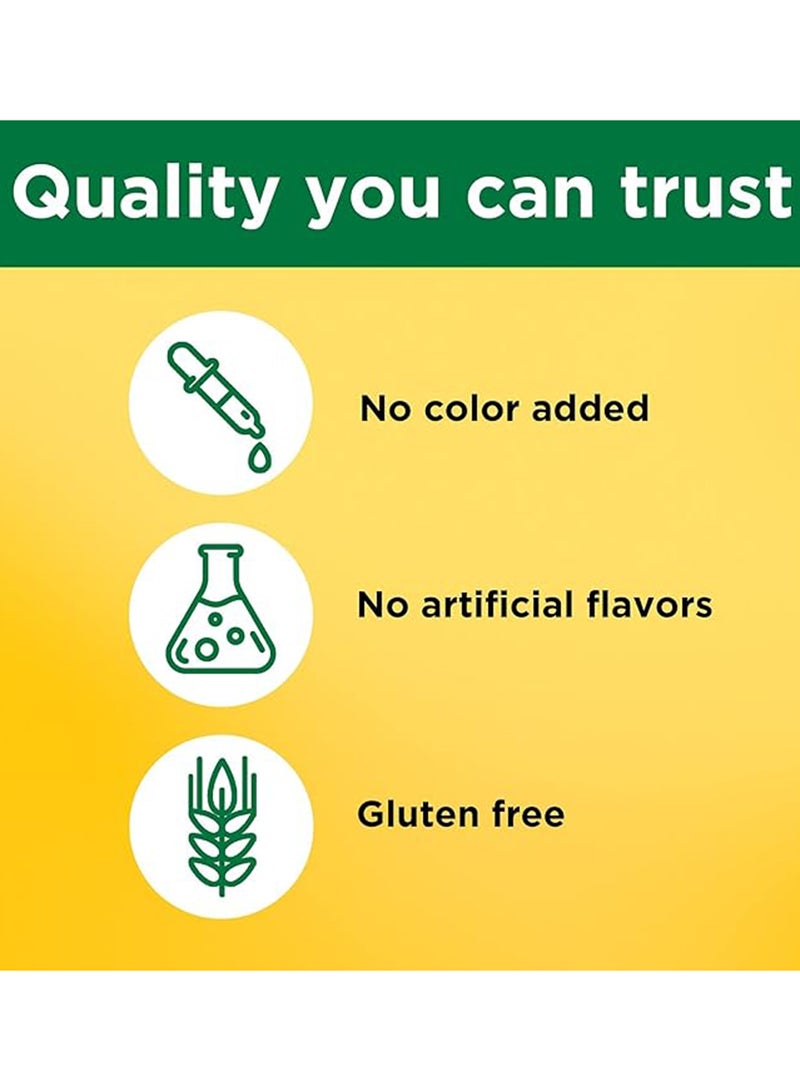 Quality you can trust

No color added

No artificial flavors

Gluten free